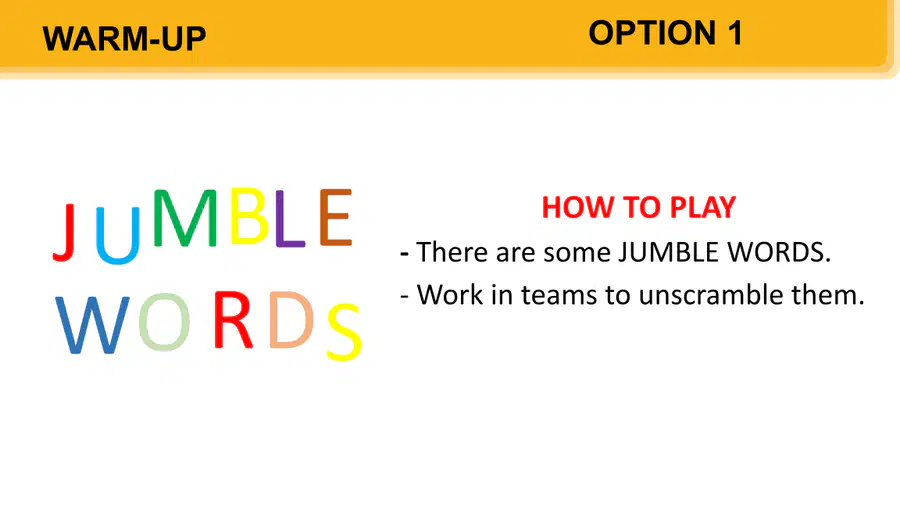 WARM-UP

OPTION 1

JUMBLE
WORDS

HOW TO PLAY

- There are some JUMBLE WORDS.
- Work in teams to unscramble them.